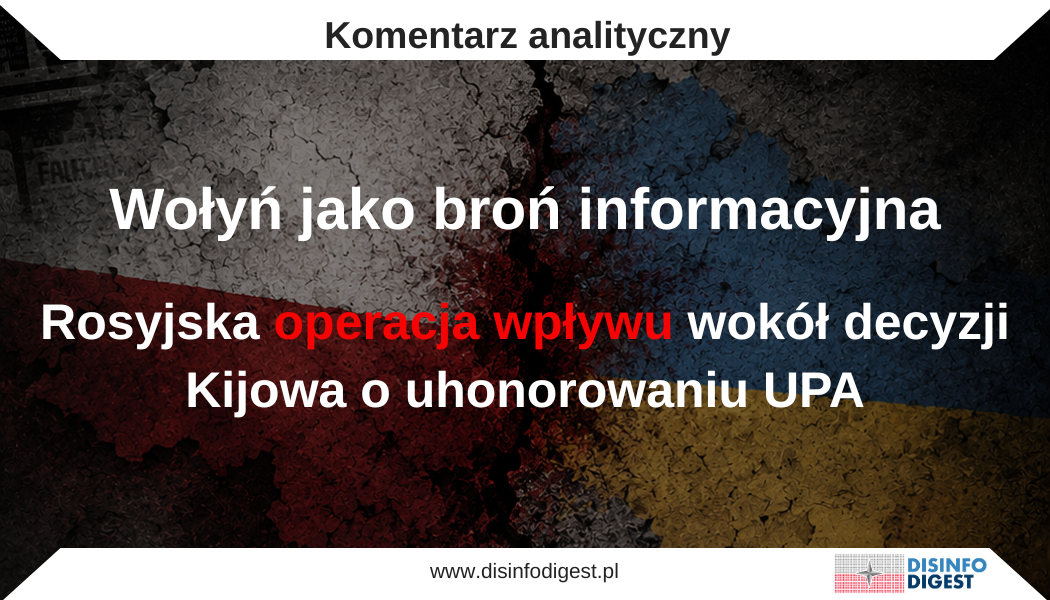 Komentarz analityczny

Wołyń jako broń informacyjna

Rosyjska operacja wpływu wokół decyzji Kijowa o uhonorowaniu UPA

www.disinfodigest.pl

DISINFO DIGEST